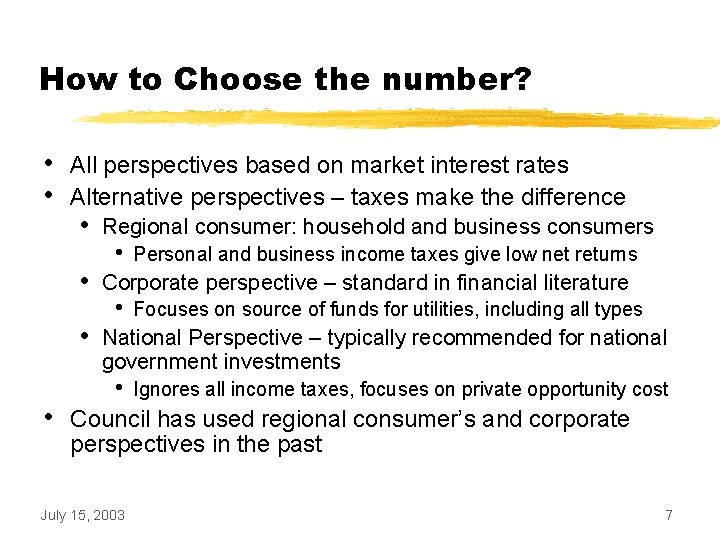 How to Choose the number?

• All perspectives based on market interest rates
• Alternative perspectives – taxes make the difference
  • Regional consumer: household and business consumers
    • Personal and business income taxes give low net returns
  • Corporate perspective – standard in financial literature
    • Focuses on source of funds for utilities, including all types
  • National Perspective – typically recommended for national government investments
    • Ignores all income taxes, focuses on private opportunity cost
• Council has used regional consumer's and corporate perspectives in the past

July 15, 2003

7